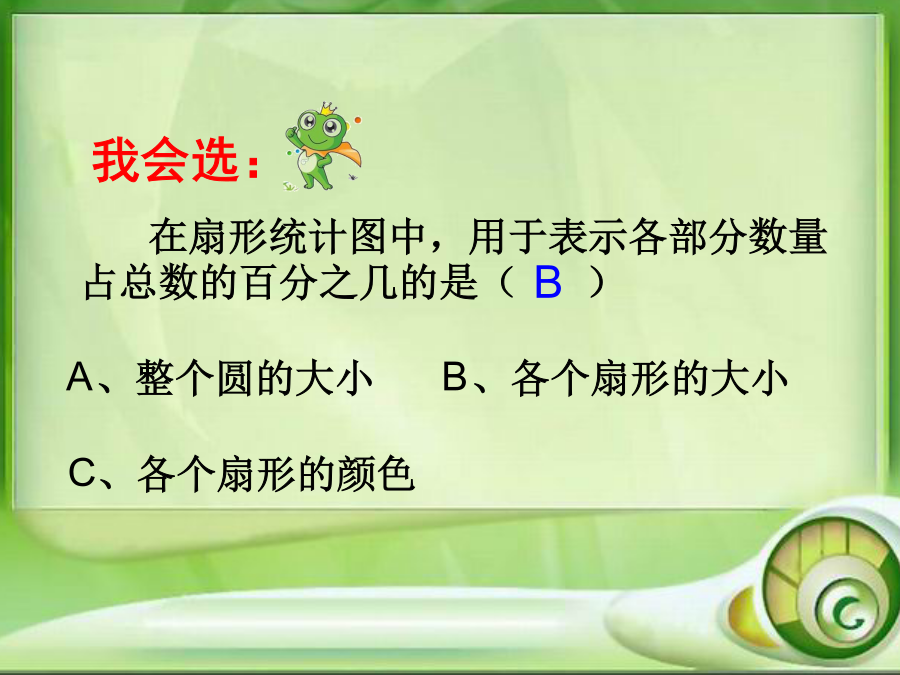 我会选：

在扇形统计图中，用于表示各部分数量占总数的百分之几的是（ B ）

A、整个圆的大小　　B、各个扇形的大小

C、各个扇形的颜色